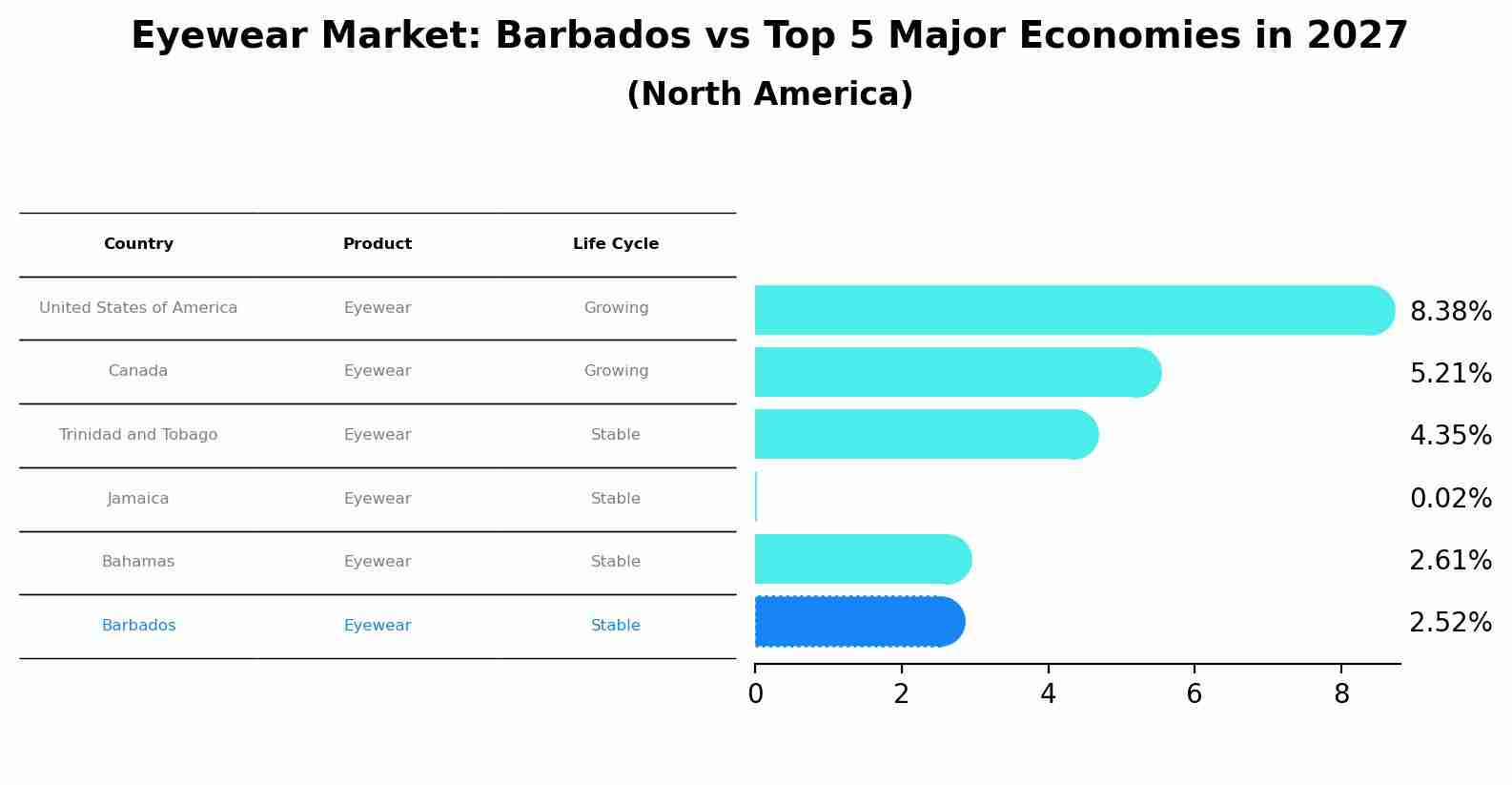 Eyewear Market: Barbados vs Top 5 Major Economies in 2027
(North America)

| Country | Product | Life Cycle |
|---|---|---|
| United States of America | Eyewear | Growing |
| Canada | Eyewear | Growing |
| Trinidad and Tobago | Eyewear | Stable |
| Jamaica | Eyewear | Stable |
| Bahamas | Eyewear | Stable |
| Barbados | Eyewear | Stable |

8.38%
5.21%
4.35%
0.02%
2.61%
2.52%

0 2 4 6 8